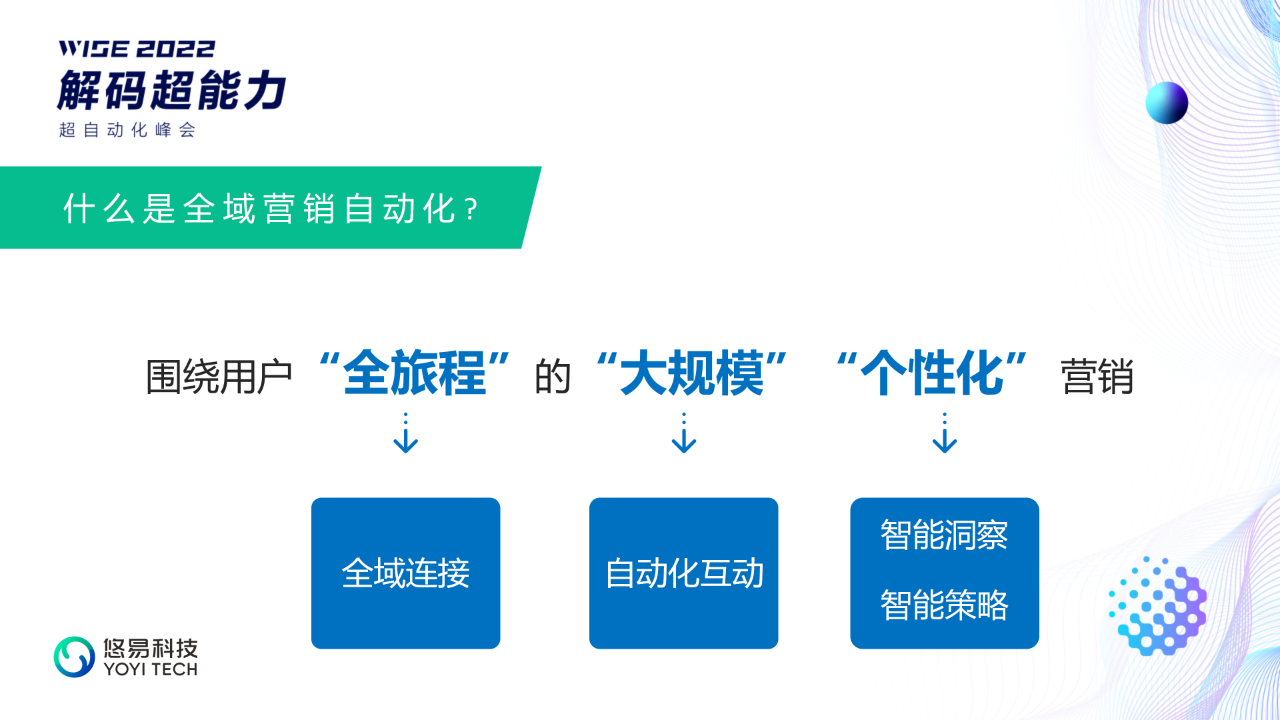 WISE 2022
解码超能力
超自动化峰会

什么是全域营销自动化？

围绕用户“全旅程”的“大规模”“个性化”营销

全域连接

自动化互动

智能洞察
智能策略

悠易科技
YOYI TECH